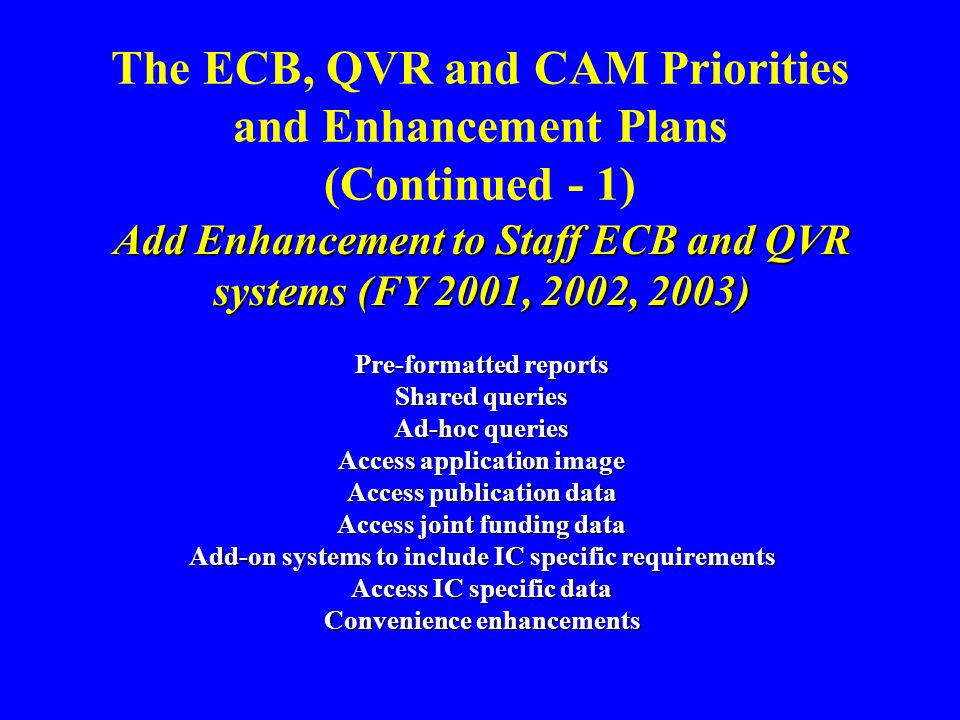 The ECB, QVR and CAM Priorities and Enhancement Plans (Continued - 1)

Add Enhancement to Staff ECB and QVR systems (FY 2001, 2002, 2003)

Pre-formatted reports
Shared queries
Ad-hoc queries
Access application image
Access publication data
Access joint funding data
Add-on systems to include IC specific requirements
Access IC specific data
Convenience enhancements